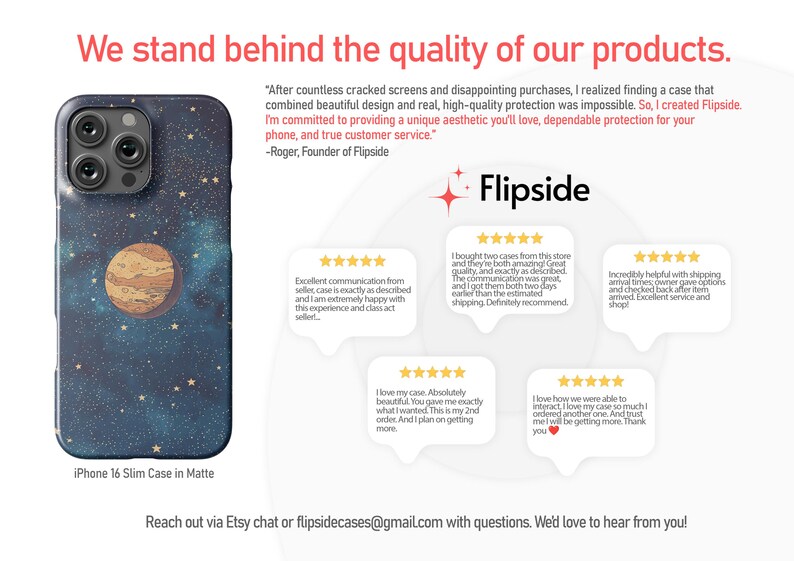 We stand behind the quality of our products.

"After countless cracked screens and disappointing purchases, I realized finding a case that combined beautiful design and real, high-quality protection was impossible. So, I created Flipside. I'm committed to providing a unique aesthetic you'll love, dependable protection for your phone, and true customer service."
-Roger, Founder of Flipside

Flipside

Excellent communication from seller, case is exactly as described and I am extremely happy with this experience and class act seller!...

I bought two cases from this store and they're both amazing! Great quality, and exactly as described. The communication was great, and I got them both two days earlier than the estimated shipping. Definitely recommend.

Incredibly helpful with shipping arrival times; owner gave options and checked back after item arrived. Excellent service and shop!

I love my case. Absolutely beautiful. You gave me exactly what I wanted. This is my 2nd order. And I plan on getting more.

I love how we were able to interact, I love my case so much I ordered another one. And trust me I will be getting more. Thank you ❤️

iPhone 16 Slim Case in Matte

Reach out via Etsy chat or flipsidecases@gmail.com with questions. We'd love to hear from you!